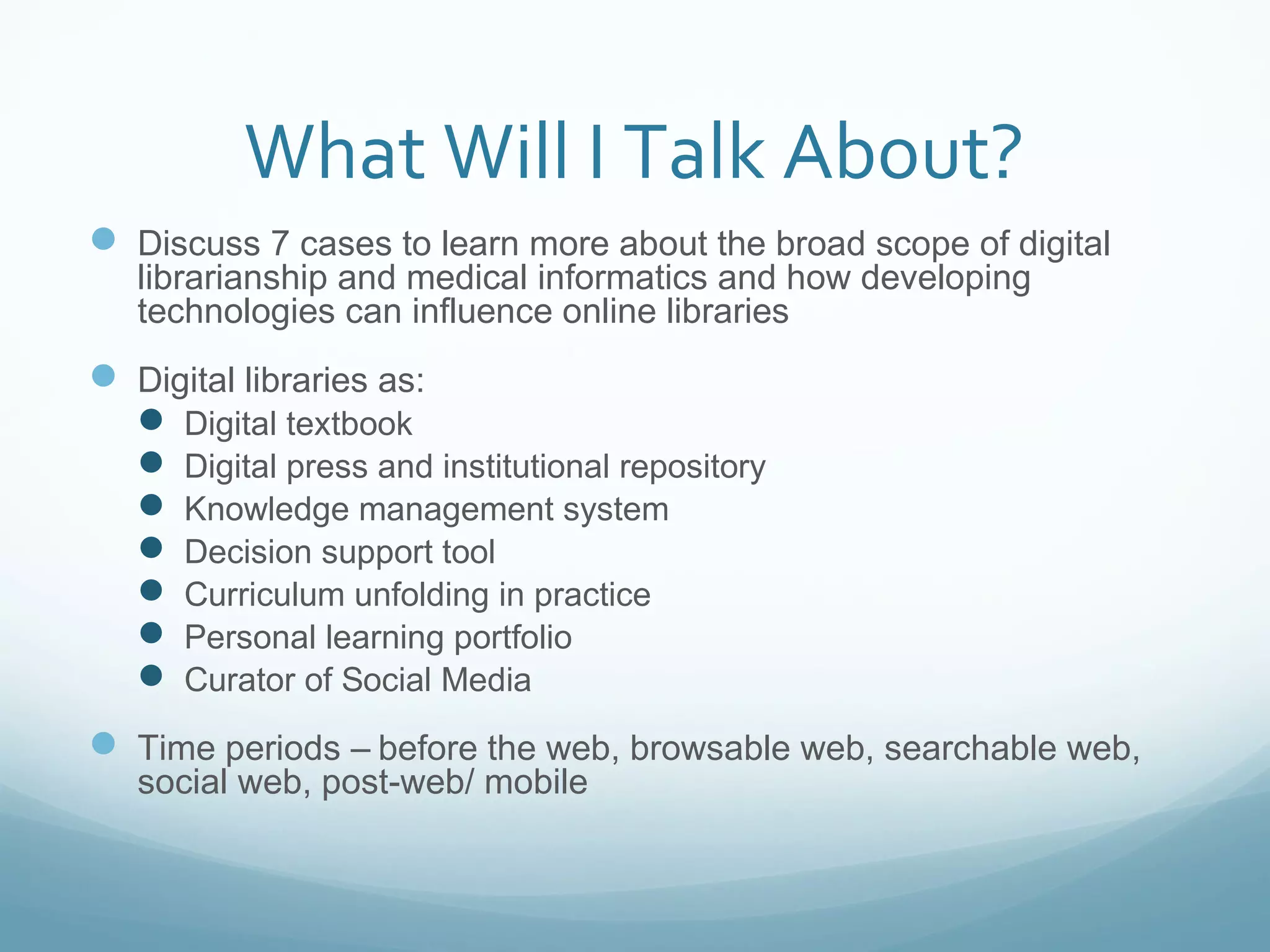 What Will I Talk About?

- Discuss 7 cases to learn more about the broad scope of digital librarianship and medical informatics and how developing technologies can influence online libraries

- Digital libraries as:
  - Digital textbook
  - Digital press and institutional repository
  - Knowledge management system
  - Decision support tool
  - Curriculum unfolding in practice
  - Personal learning portfolio
  - Curator of Social Media

- Time periods – before the web, browsable web, searchable web, social web, post-web/ mobile